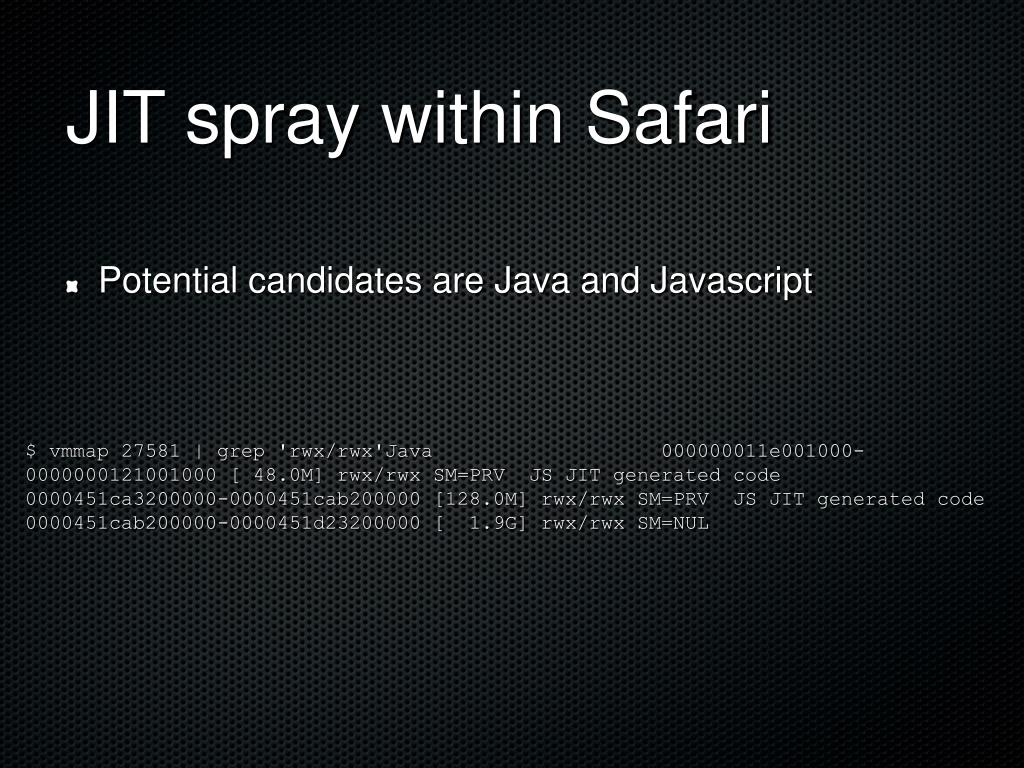 JIT spray within Safari

Potential candidates are Java and Javascript

$ vmmap 27581 | grep 'rwx/rwx'Java 000000011e001000-0000000121001000 [ 48.0M] rwx/rwx SM=PRV JS JIT generated code
0000451ca3200000-0000451cab200000 [128.0M] rwx/rwx SM=PRV JS JIT generated code
0000451cab200000-0000451d23200000 [ 1.9G] rwx/rwx SM=NUL